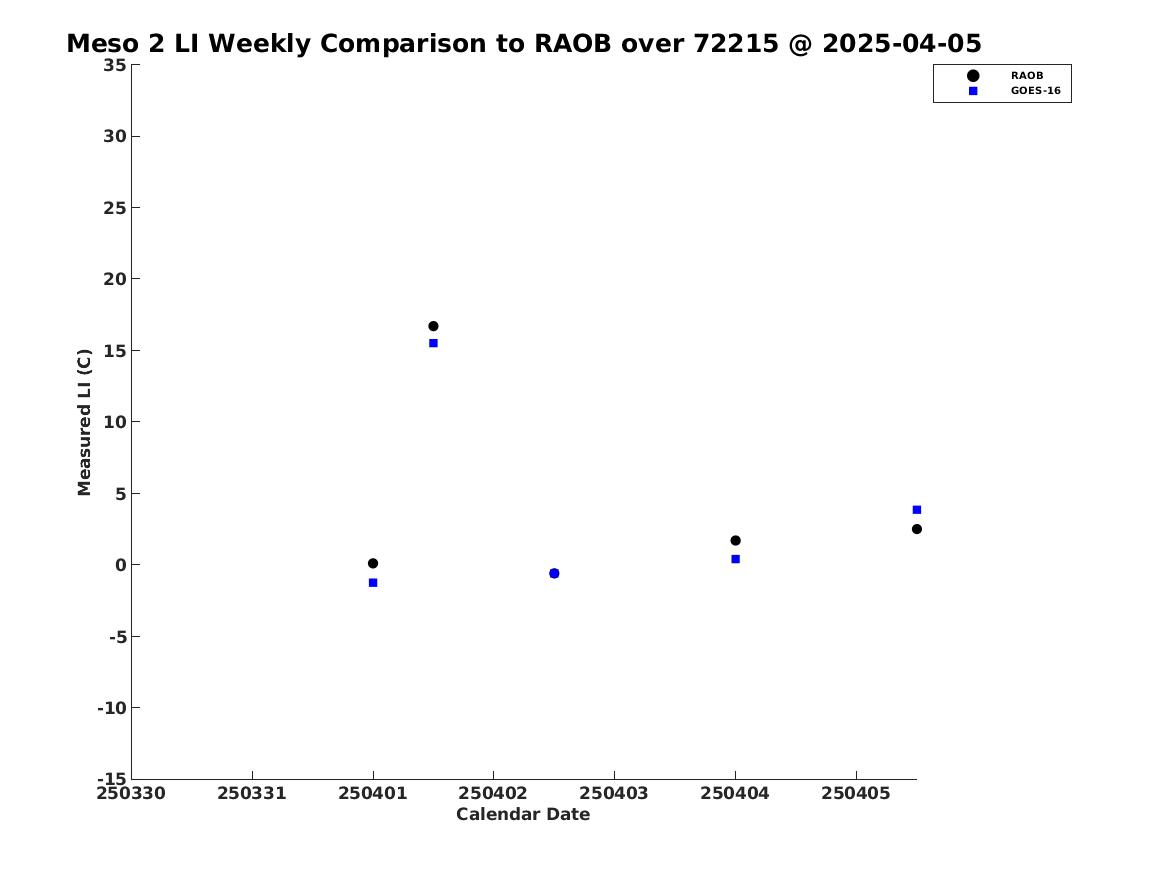 Meso 2 LI Weekly Comparison to RAOB over 72215 @ 2025-04-05

RAOB
GOES-16

Measured LI (C)

35
30
25
20
15
10
5
0
-5
-10
-15

250330
250331
250401
250402
250403
250404
250405

Calendar Date